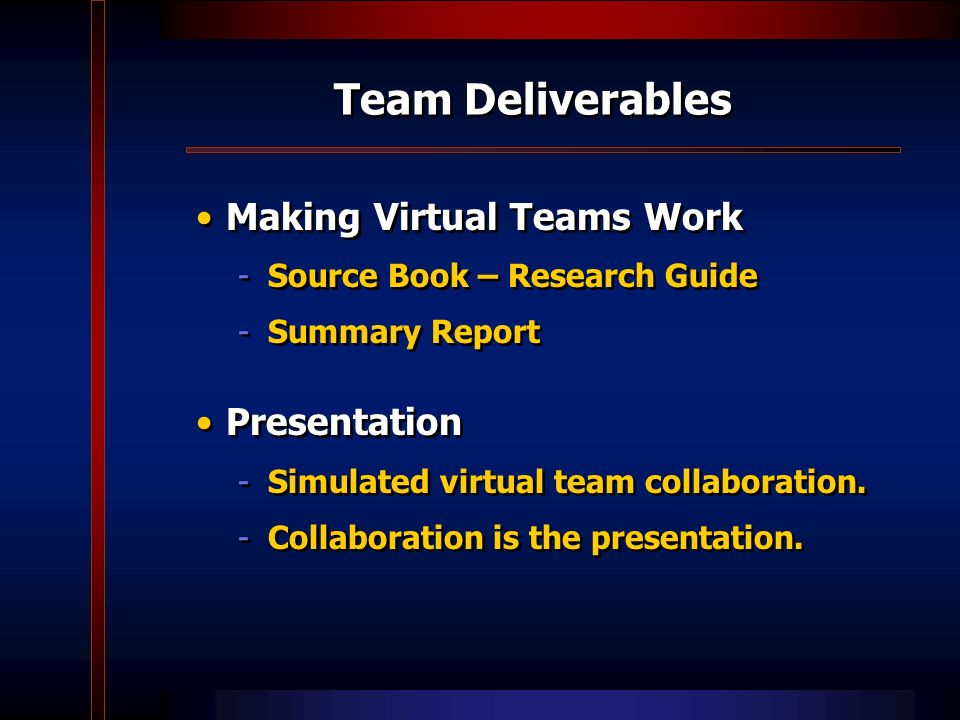 Team Deliverables

• Making Virtual Teams Work
- Source Book – Research Guide
- Summary Report

• Presentation
- Simulated virtual team collaboration.
- Collaboration is the presentation.